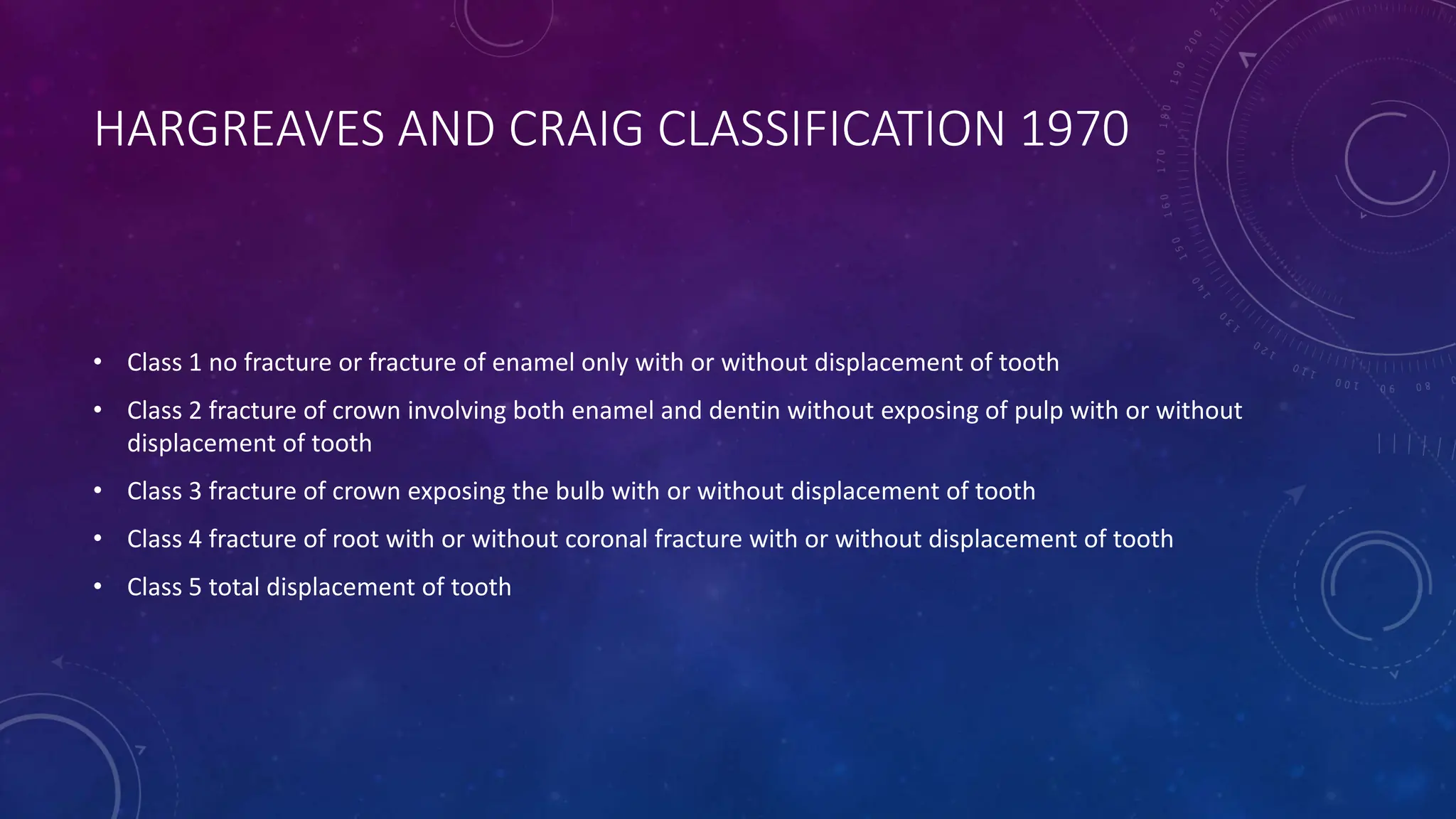 HARGREAVES AND CRAIG CLASSIFICATION 1970

• Class 1 no fracture or fracture of enamel only with or without displacement of tooth
• Class 2 fracture of crown involving both enamel and dentin without exposing of pulp with or without displacement of tooth
• Class 3 fracture of crown exposing the bulb with or without displacement of tooth
• Class 4 fracture of root with or without coronal fracture with or without displacement of tooth
• Class 5 total displacement of tooth